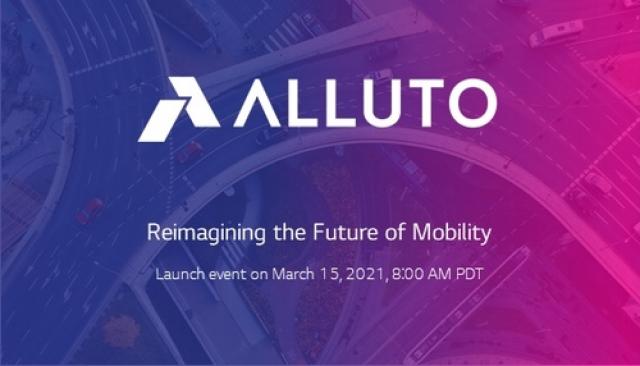 ALLUTO

Reimagining the Future of Mobility

Launch event on March 15, 2021, 8:00 AM PDT